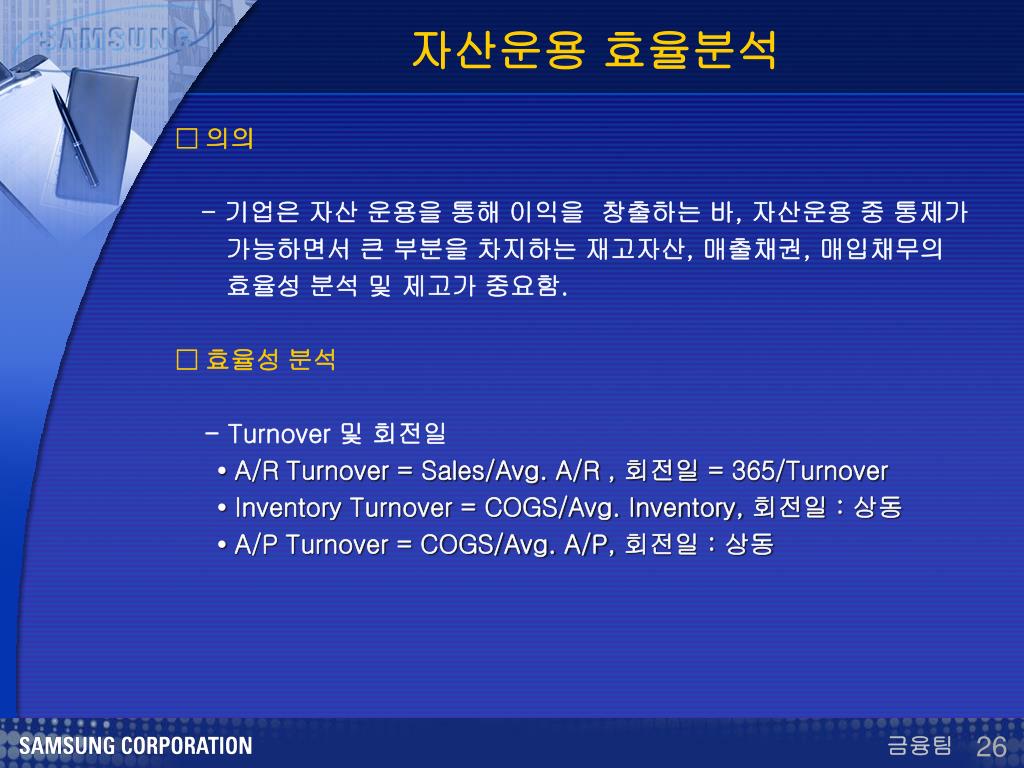 SAMSUNG

자산운용 효율분석

□ 의의

- 기업은 자산 운용을 통해 이익을 창출하는 바, 자산운용 중 통제가 가능하면서 큰 부분을 차지하는 재고자산, 매출채권, 매입채무의 효율성 분석 및 제고가 중요함.

□ 효율성 분석

- Turnover 및 회전일
• A/R Turnover = Sales/Avg. A/R , 회전일 = 365/Turnover
• Inventory Turnover = COGS/Avg. Inventory, 회전일 : 상동
• A/P Turnover = COGS/Avg. A/P, 회전일 : 상동

SAMSUNG CORPORATION

금융팀 26